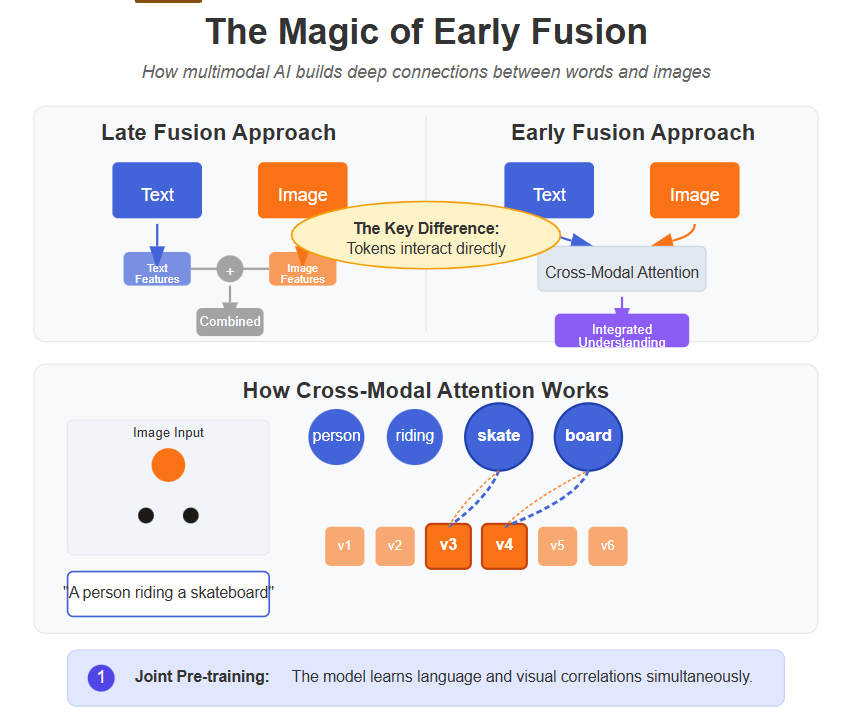 The Magic of Early Fusion

How multimodal AI builds deep connections between words and images

Late Fusion Approach

Text

Image

Text Features

+

Image Features

Combined

The Key Difference:
Tokens interact directly

Early Fusion Approach

Text

Image

Cross-Modal Attention

Integrated Understanding

How Cross-Modal Attention Works

Image Input

"A person riding a skateboard"

person

riding

skate

board

v1

v2

v3

v4

v5

v6

1 Joint Pre-training: The model learns language and visual correlations simultaneously.